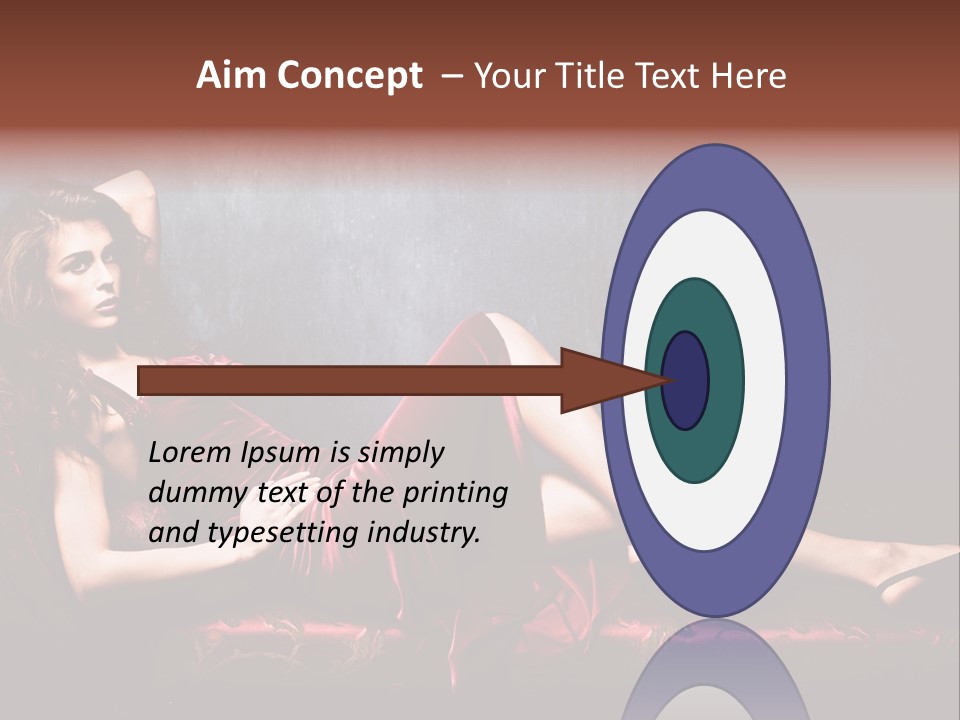 Aim Concept – Your Title Text Here

Lorem Ipsum is simply dummy text of the printing and typesetting industry.